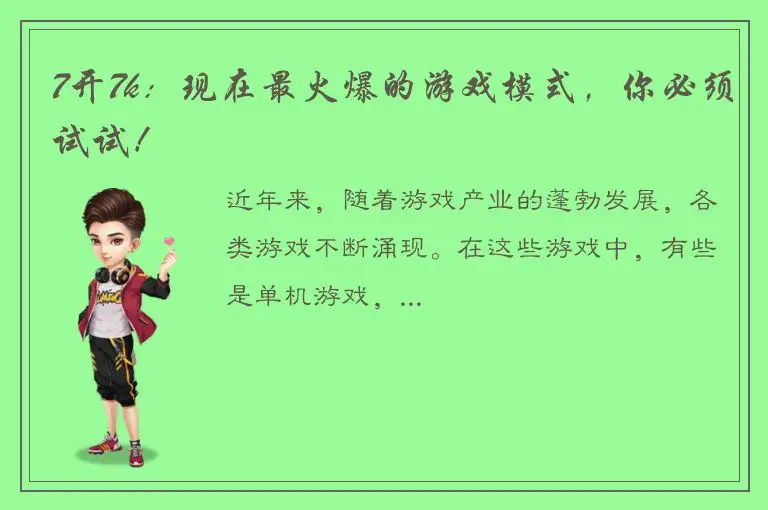 7开7k：现在最火爆的游戏模式，你必须试试！

近年来，随着游戏产业的蓬勃发展，各类游戏不断涌现。在这些游戏中，有些是单机游戏，...